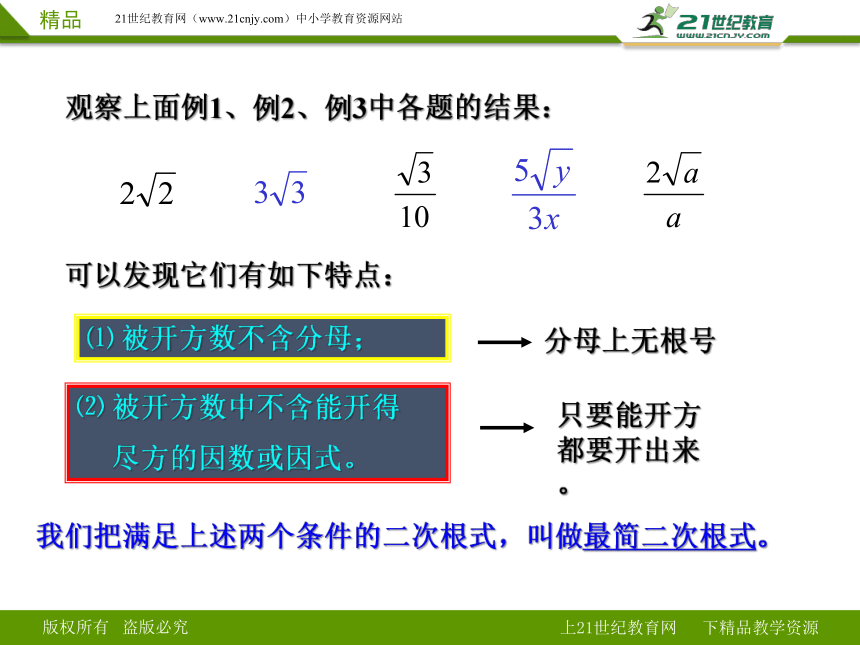 精品　21世纪教育网（www.21cnjy.com）中小学教育资源网站

21世纪教育 www.21cnjy.com

观察上面例1、例2、例3中各题的结果：

$2\sqrt{2}$　$3\sqrt{3}$　$\frac{\sqrt{3}}{10}$　$\frac{5\sqrt{y}}{3x}$　$\frac{2\sqrt{a}}{a}$

可以发现它们有如下特点：

(1) 被开方数不含分母；

分母上无根号

(2) 被开方数中不含能开得尽方的因数或因式。

只要能开方都要开出来。

我们把满足上述两个条件的二次根式，叫做最简二次根式。

版权所有　盗版必究　　上21世纪教育网　下精品教学资源